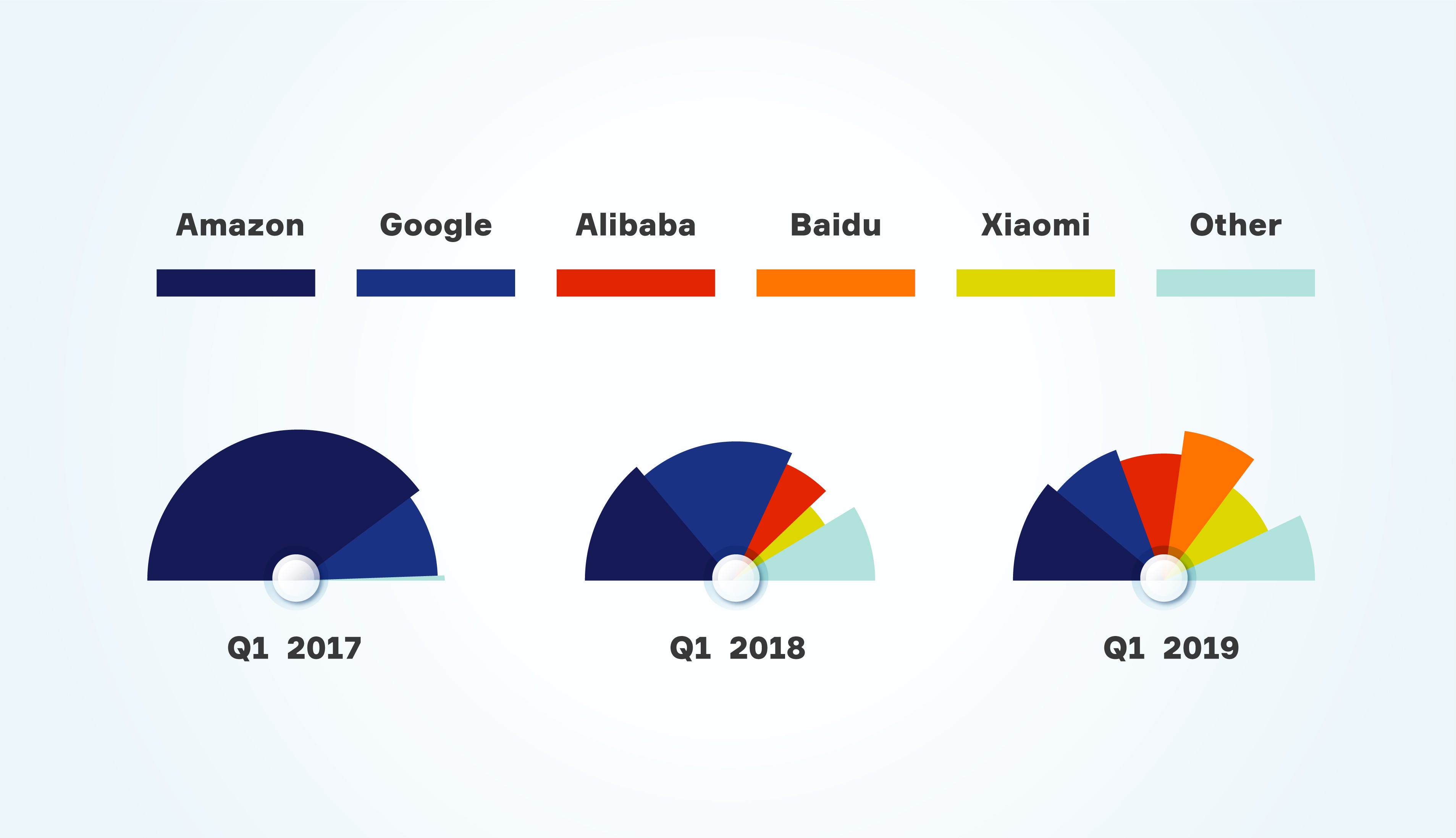 Amazon Google Alibaba Baidu Xiaomi Other

Q1 2017

Q1 2018

Q1 2019